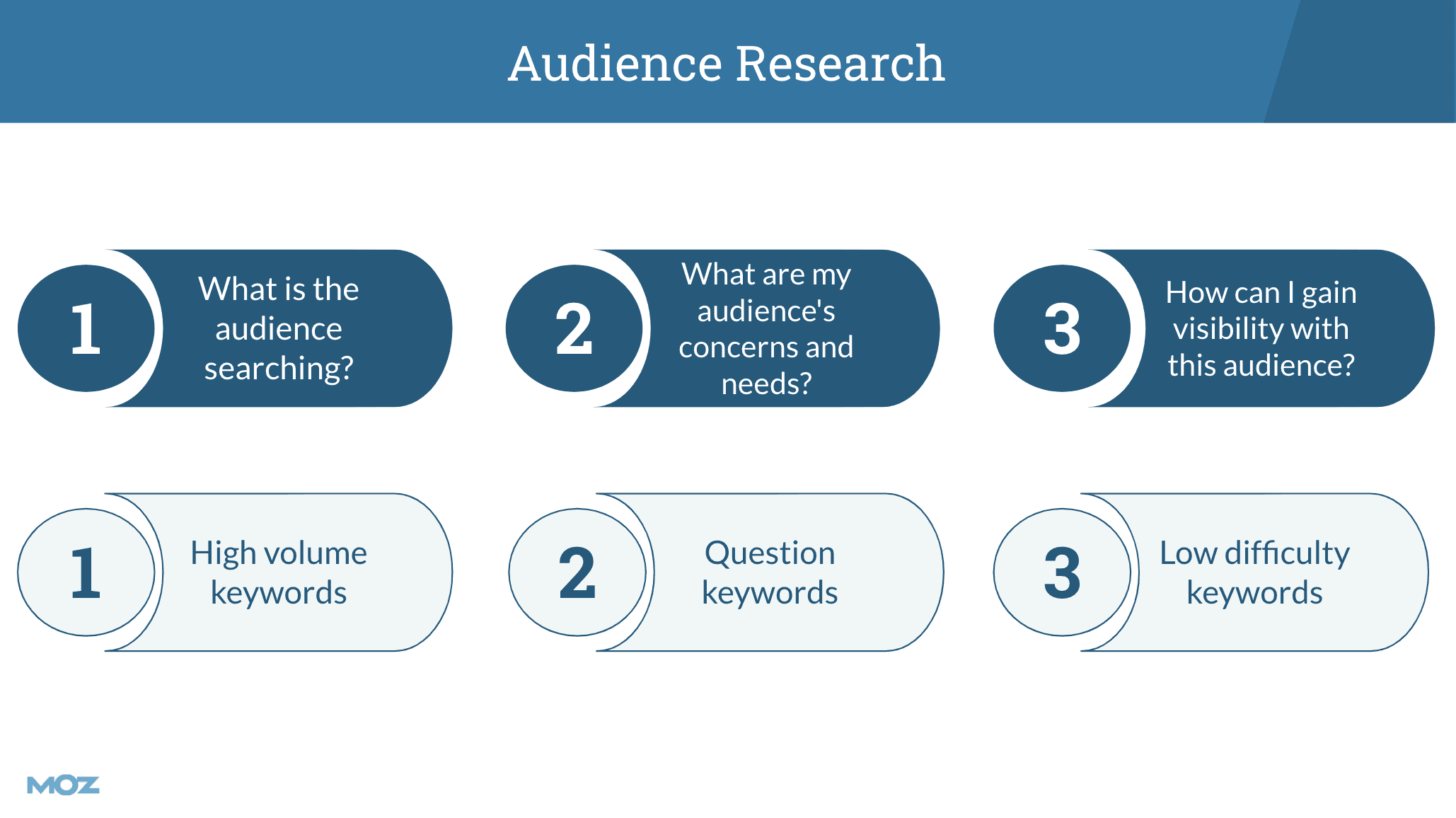 Audience Research

1 What is the audience searching?

2 What are my audience's concerns and needs?

3 How can I gain visibility with this audience?

1 High volume keywords

2 Question keywords

3 Low difficulty keywords

MOZ